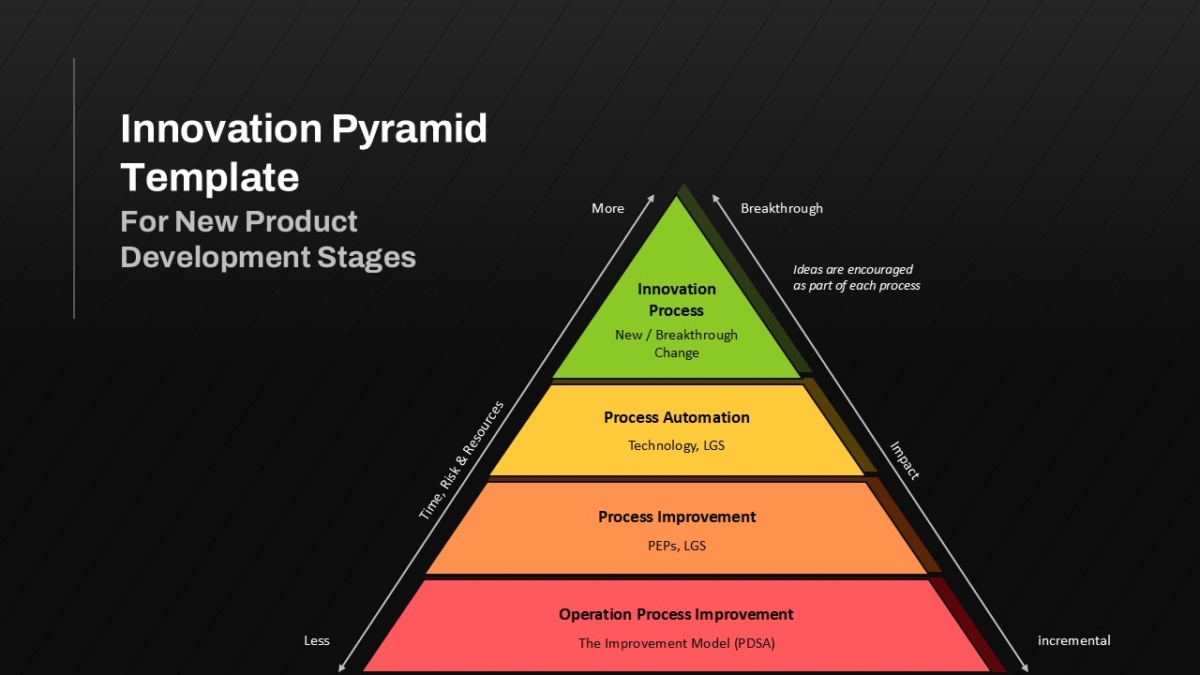 Innovation Pyramid Template
For New Product Development Stages

More

Breakthrough

Ideas are encouraged as part of each process

Innovation Process
New / Breakthrough Change

Process Automation
Technology, LGS

Process Improvement
PEPs, LGS

Operation Process Improvement
The Improvement Model (PDSA)

Time, Risk & Resources

Impact

Less

incremental